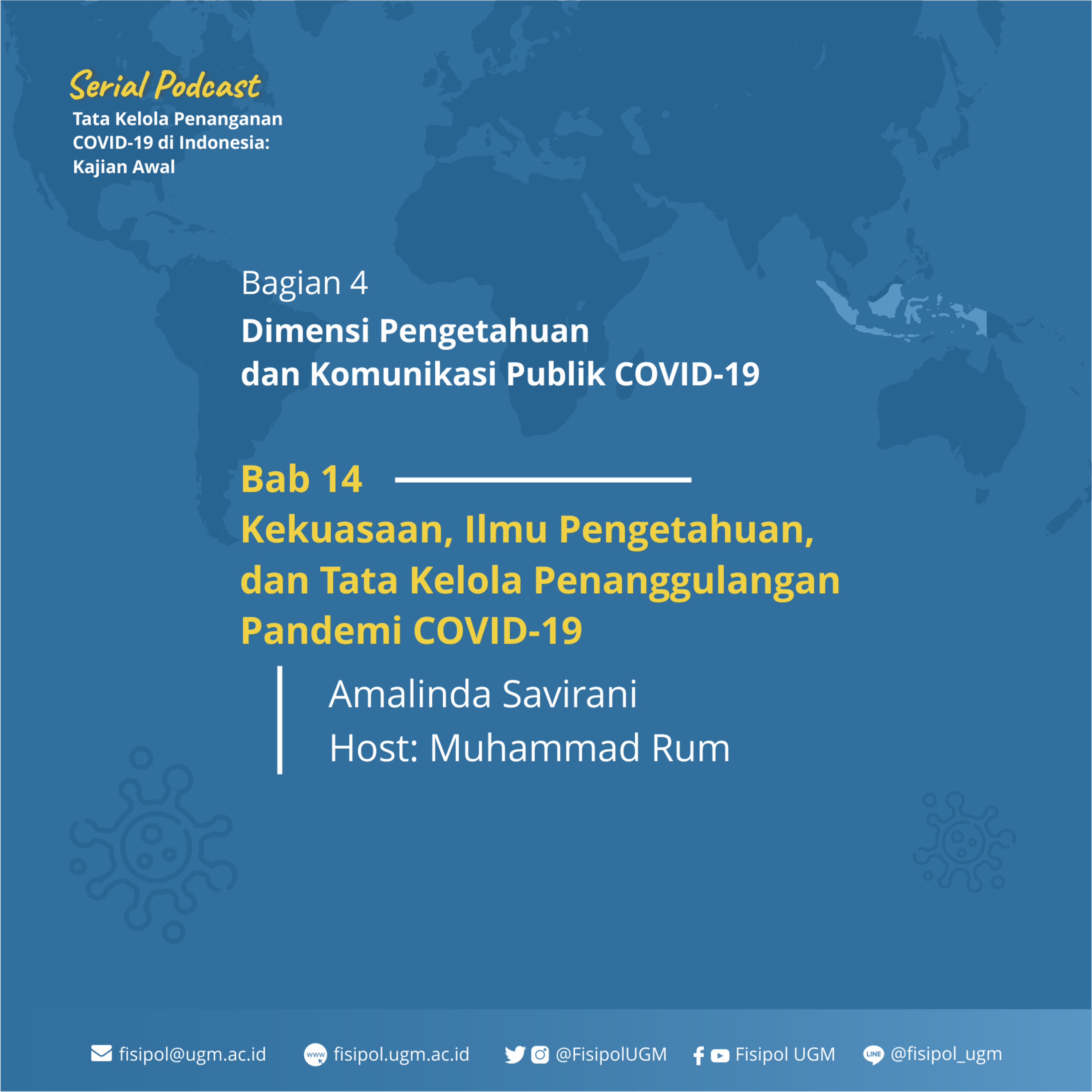 Serial Podcast
Tata Kelola Penanganan COVID-19 di Indonesia: Kajian Awal

Bagian 4
Dimensi Pengetahuan dan Komunikasi Publik COVID-19

Bab 14
Kekuasaan, Ilmu Pengetahuan, dan Tata Kelola Penanggulangan Pandemi COVID-19

Amalinda Savirani
Host: Muhammad Rum

fisipol@ugm.ac.id www fisipol.ugm.ac.id @FisipolUGM Fisipol UGM LINE @fisipol_ugm